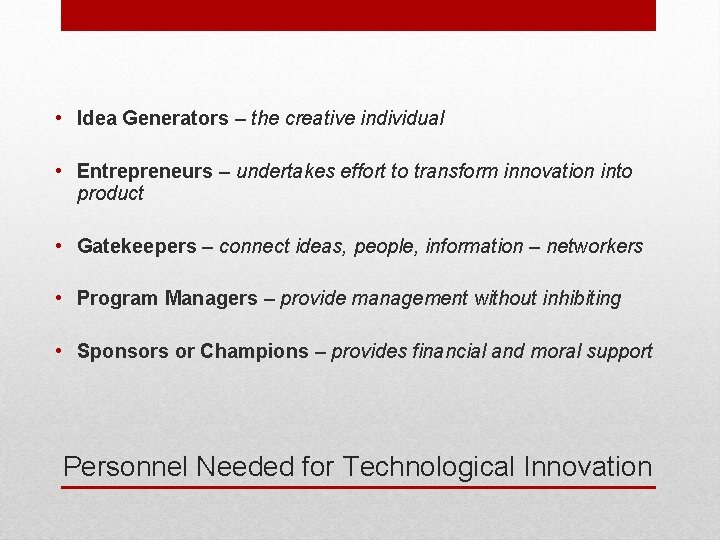 • Idea Generators – the creative individual

• Entrepreneurs – undertakes effort to transform innovation into product

• Gatekeepers – connect ideas, people, information – networkers

• Program Managers – provide management without inhibiting

• Sponsors or Champions – provides financial and moral support

Personnel Needed for Technological Innovation